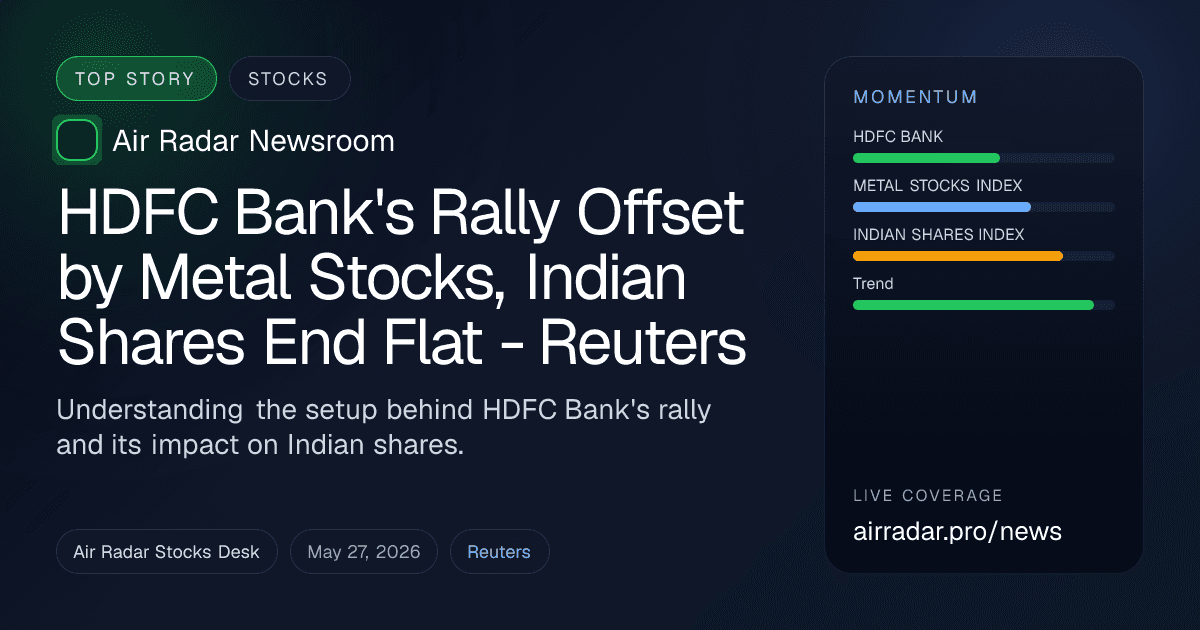 TOP STORY
STOCKS

Air Radar Newsroom

HDFC Bank's Rally Offset by Metal Stocks, Indian Shares End Flat - Reuters

Understanding the setup behind HDFC Bank's rally and its impact on Indian shares.

Air Radar Stocks Desk
May 27, 2026
Reuters

MOMENTUM
HDFC BANK
METAL STOCKS INDEX
INDIAN SHARES INDEX
Trend

LIVE COVERAGE
airradar.pro/news